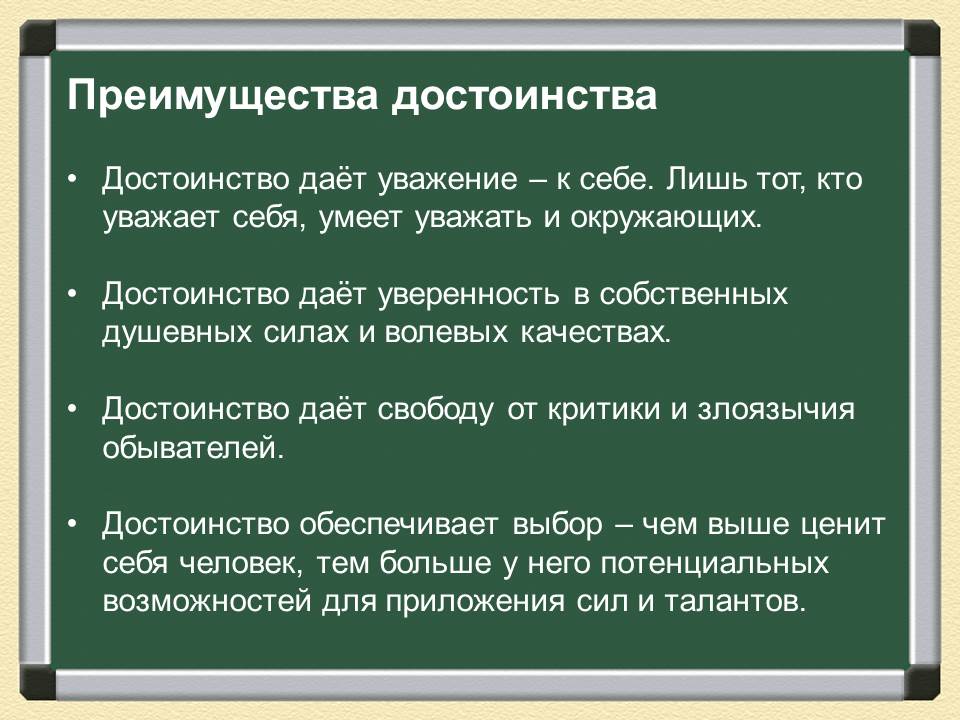 Преимущества достоинства

• Достоинство даёт уважение – к себе. Лишь тот, кто уважает себя, умеет уважать и окружающих.

• Достоинство даёт уверенность в собственных душевных силах и волевых качествах.

• Достоинство даёт свободу от критики и злоязычия обывателей.

• Достоинство обеспечивает выбор – чем выше ценит себя человек, тем больше у него потенциальных возможностей для приложения сил и талантов.